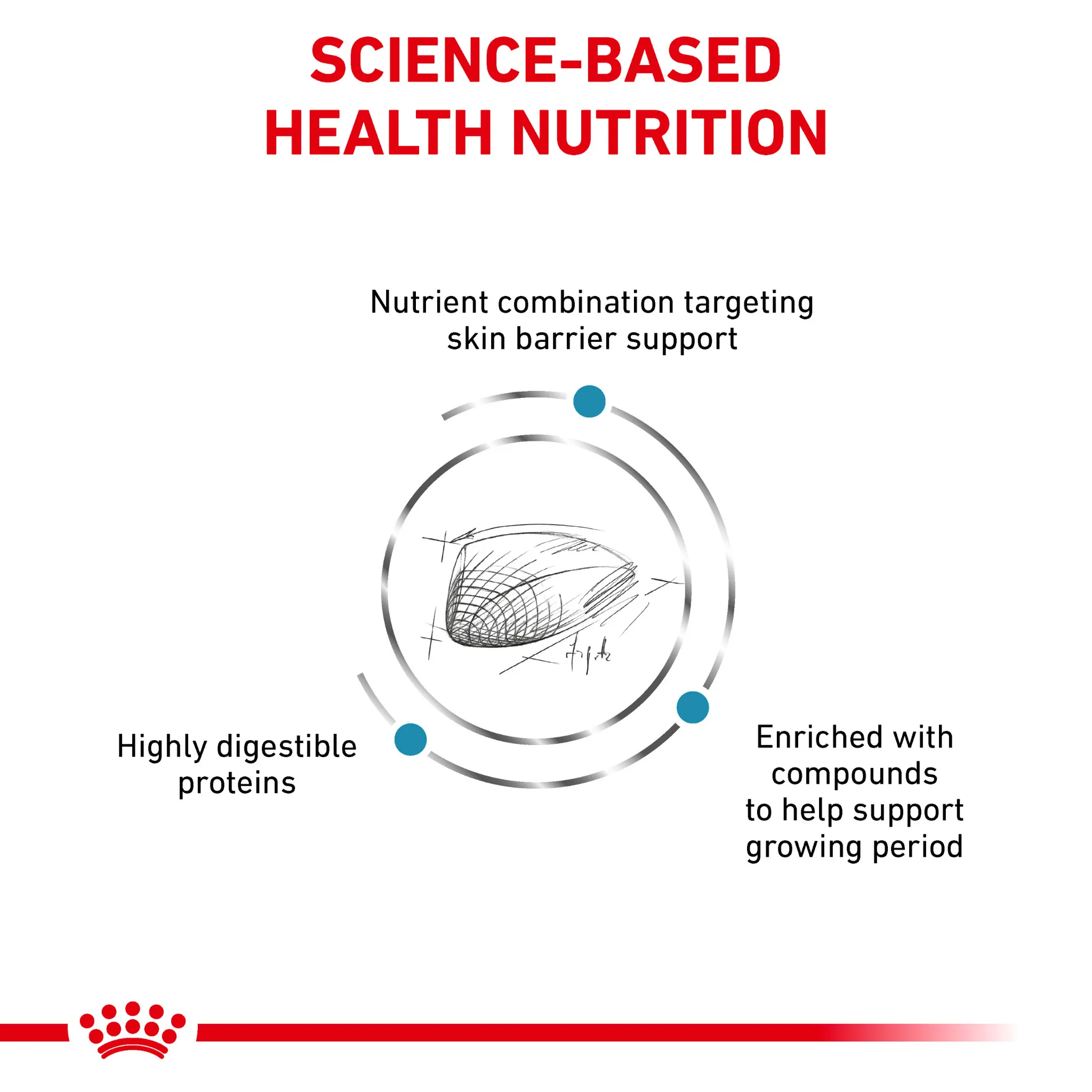 SCIENCE-BASED HEALTH NUTRITION

Nutrient combination targeting skin barrier support

Highly digestible proteins

Enriched with compounds to help support growing period